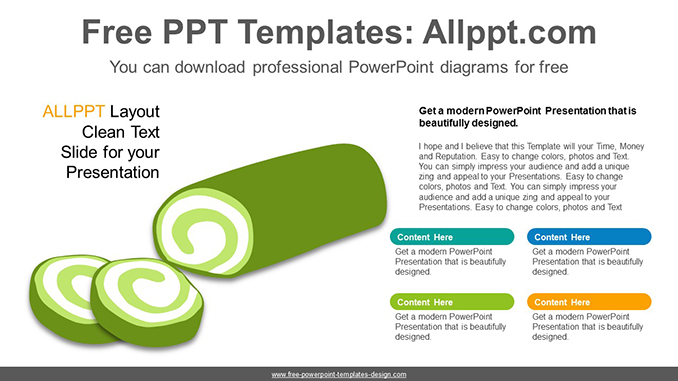 Free PPT Templates: Allppt.com

You can download professional PowerPoint diagrams for free

ALLPPT Layout Clean Text Slide for your Presentation

Get a modern PowerPoint Presentation that is beautifully designed.

I hope and I believe that this Template will your Time, Money and Reputation. Easy to change colors, photos and Text. You can simply impress your audience and add a unique zing and appeal to your Presentations. Easy to change colors, photos and Text. You can simply impress your audience and add a unique zing and appeal to your Presentations. Easy to change colors, photos and Text

Content Here

Get a modern PowerPoint Presentation that is beautifully designed.

Content Here

Get a modern PowerPoint Presentation that is beautifully designed.

Content Here

Get a modern PowerPoint Presentation that is beautifully designed.

Content Here

Get a modern PowerPoint Presentation that is beautifully designed.

www.free-powerpoint-templates-design.com